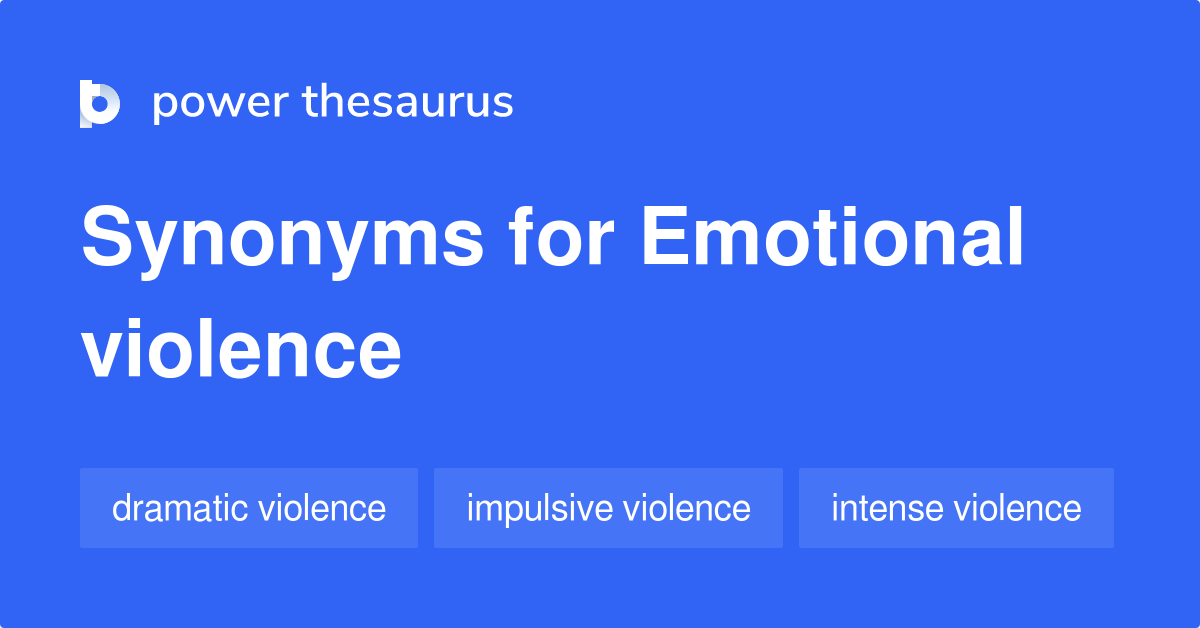 power thesaurus

Synonyms for Emotional violence

dramatic violence

impulsive violence

intense violence